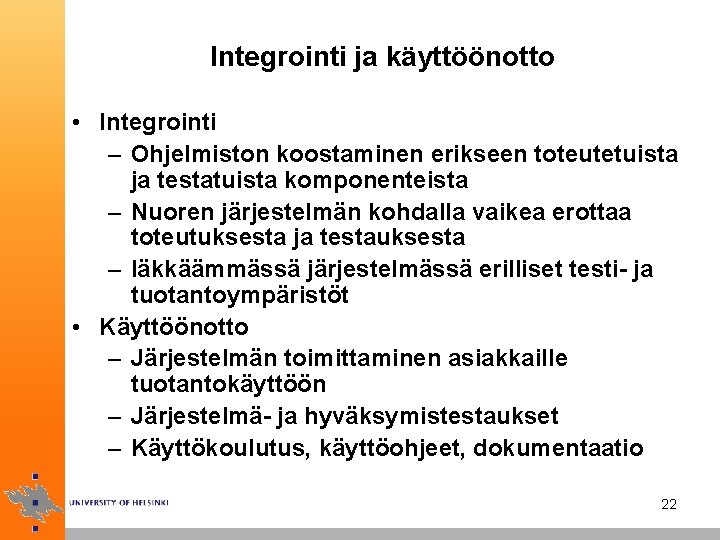 Integrointi ja käyttöönotto

• Integrointi
– Ohjelmiston koostaminen erikseen toteutetuista ja testatuista komponenteista
– Nuoren järjestelmän kohdalla vaikea erottaa toteutuksesta ja testauksesta
– Iäkkäämmässä järjestelmässä erilliset testi- ja tuotantoympäristöt
• Käyttöönotto
– Järjestelmän toimittaminen asiakkaille tuotantokäyttöön
– Järjestelmä- ja hyväksymistestaukset
– Käyttökoulutus, käyttöohjeet, dokumentaatio

UNIVERSITY OF HELSINKI

22